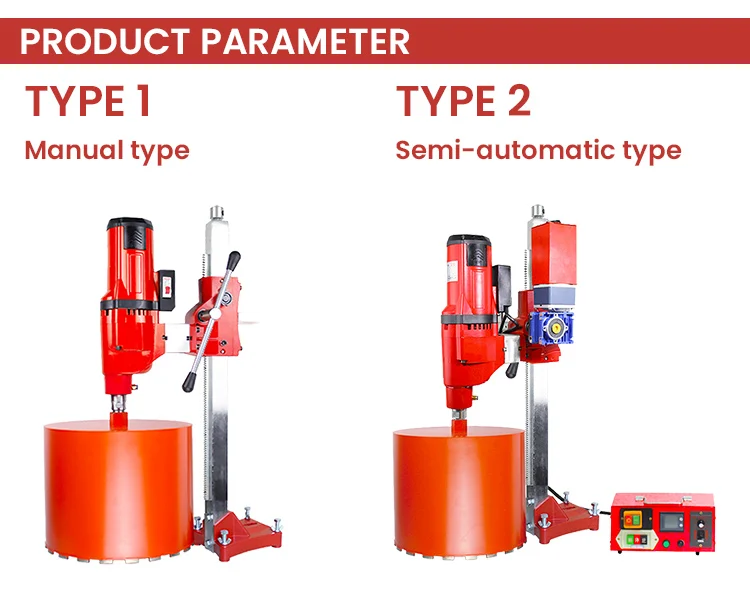 PRODUCT PARAMETER

TYPE 1

Manual type

TYPE 2

Semi-automatic type